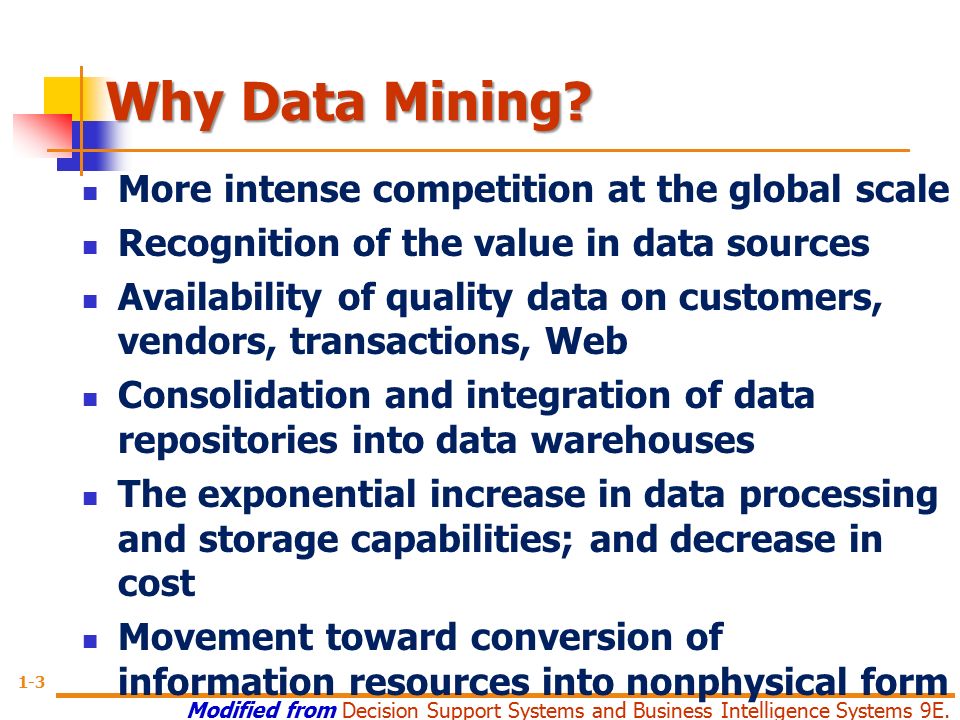 Why Data Mining?

- More intense competition at the global scale
- Recognition of the value in data sources
- Availability of quality data on customers, vendors, transactions, Web
- Consolidation and integration of data repositories into data warehouses
- The exponential increase in data processing and storage capabilities; and decrease in cost
- Movement toward conversion of information resources into nonphysical form

1-3

Modified from Decision Support Systems and Business Intelligence Systems 9E.